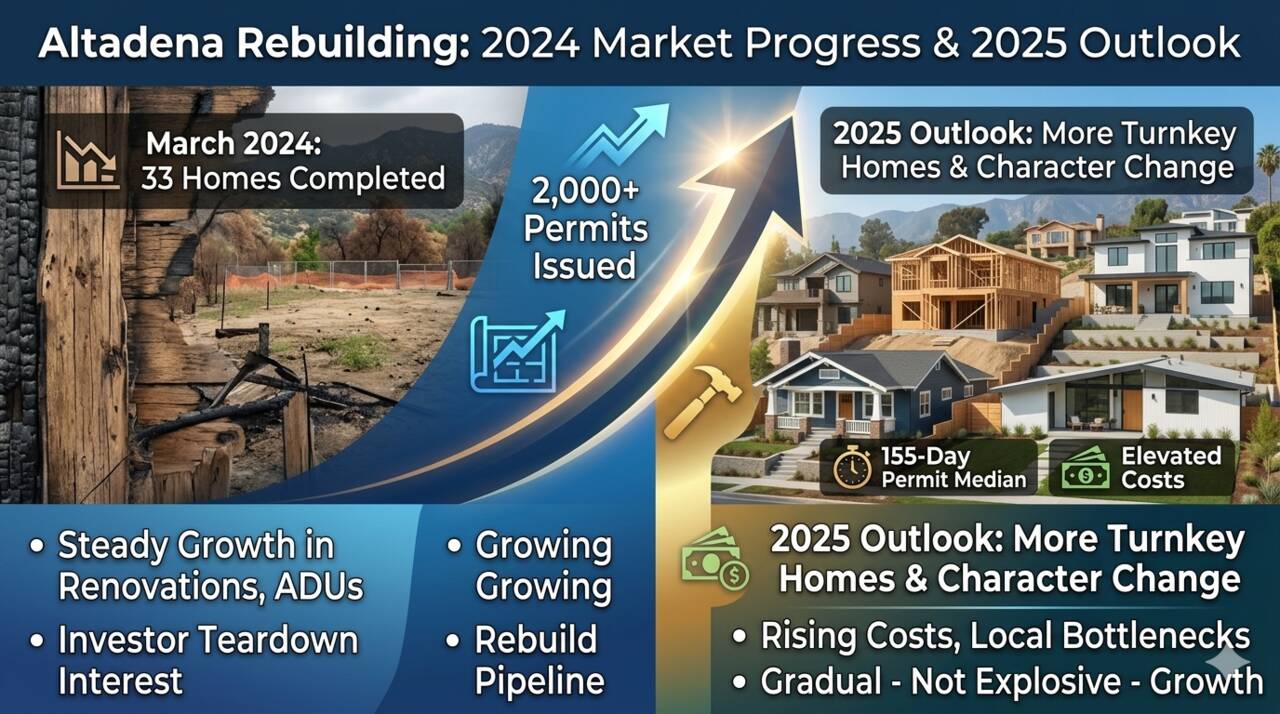 Altadena Rebuilding: 2024 Market Progress & 2025 Outlook

March 2024:
33 Homes Completed

2,000+
Permits
Issued

2025 Outlook: More Turnkey Homes & Character Change

155-Day Permit Median

Elevated Costs

• Steady Growth in Renovations, ADUs
• Investor Teardown Interest

• Growing Growing
• Rebuild Pipeline

2025 Outlook: More Turnkey Homes & Character Change

• Rising Costs, Local Bottlenecks
• Gradual - Not Explosive - Growth